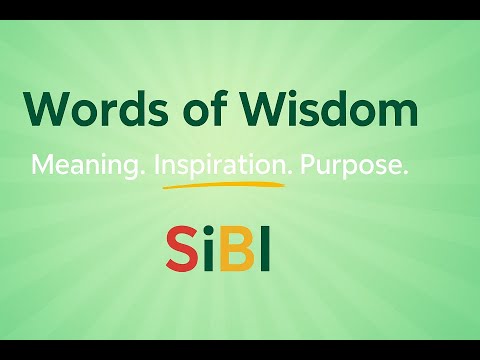 Words of Wisdom

Meaning. Inspiration. Purpose.

SiBI